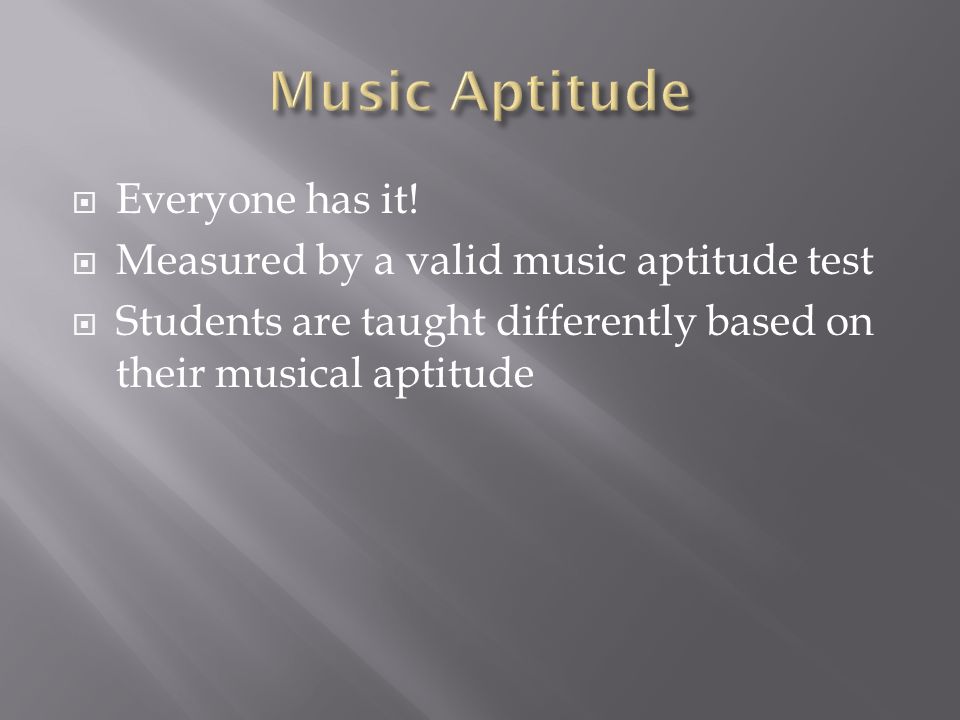 Music Aptitude

Everyone has it!

Measured by a valid music aptitude test

Students are taught differently based on their musical aptitude